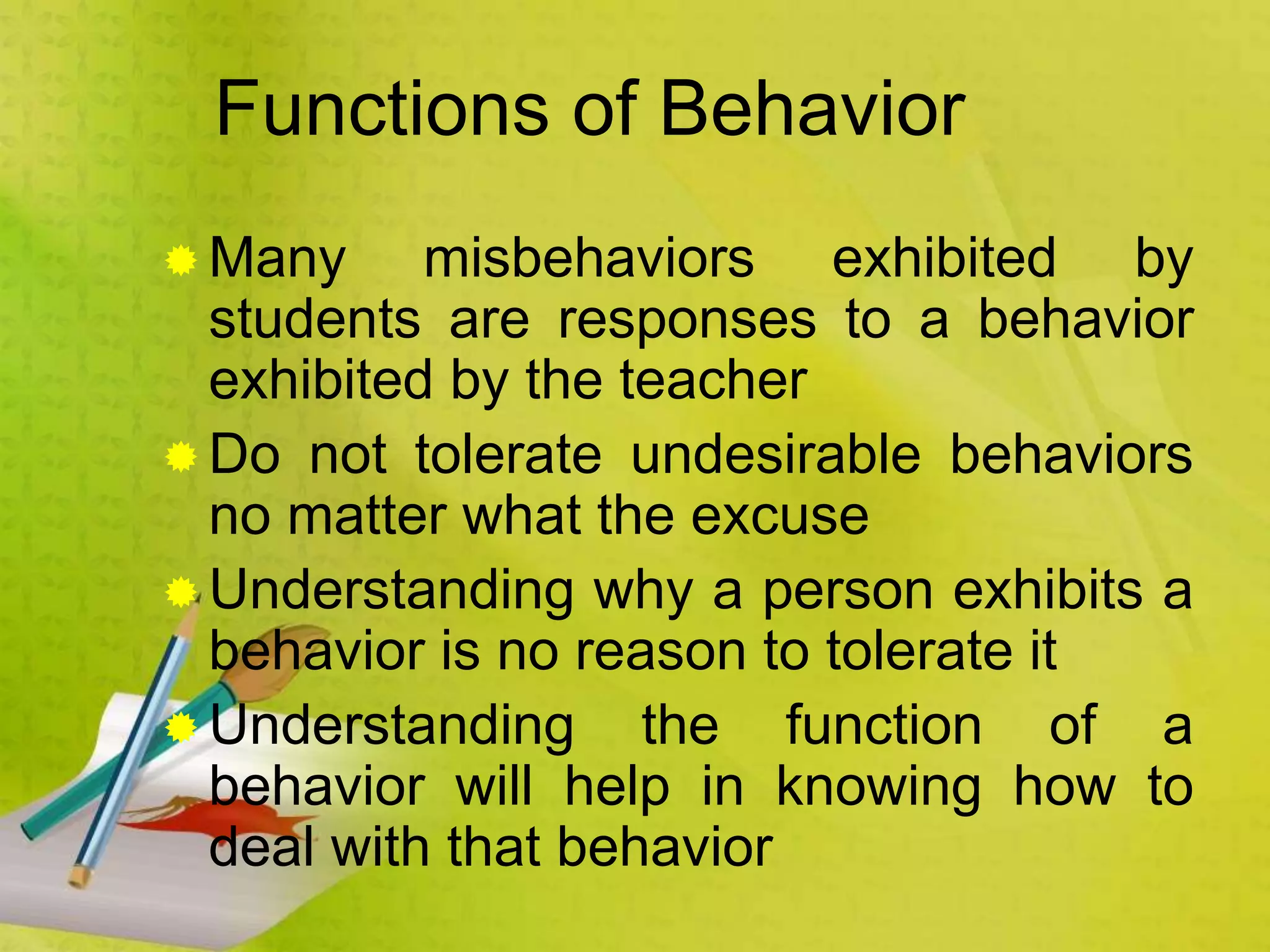 Functions of Behavior

Many misbehaviors exhibited by students are responses to a behavior exhibited by the teacher

Do not tolerate undesirable behaviors no matter what the excuse

Understanding why a person exhibits a behavior is no reason to tolerate it

Understanding the function of a behavior will help in knowing how to deal with that behavior